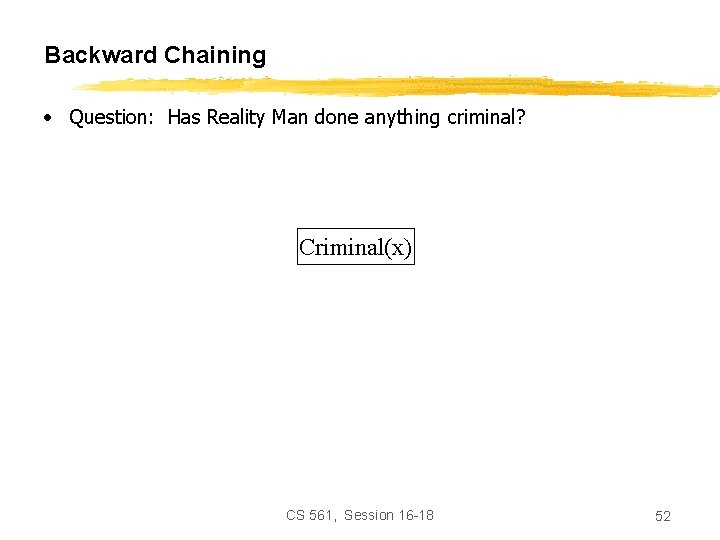 Backward Chaining

• Question: Has Reality Man done anything criminal?

Criminal(x)

CS 561, Session 16-18

52